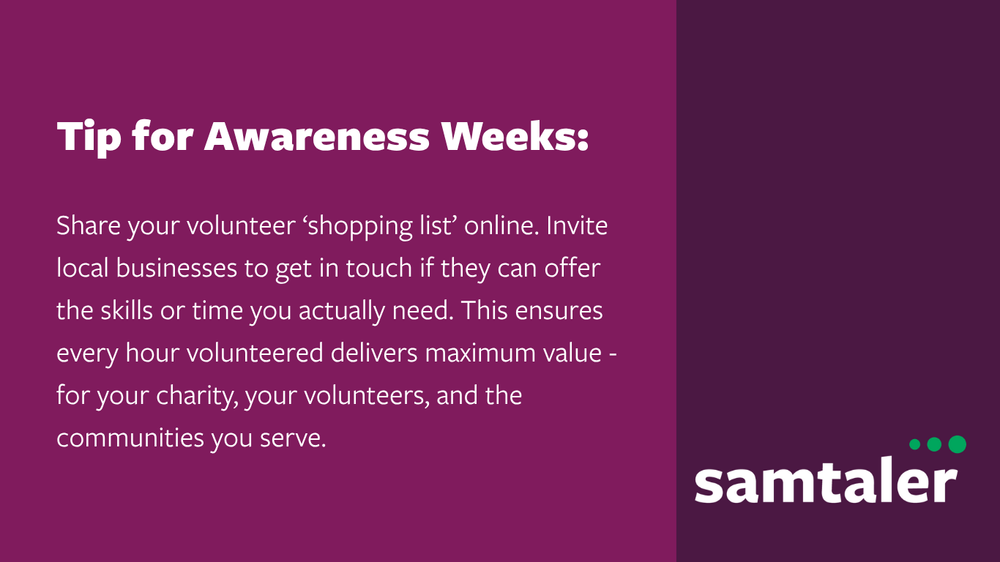 Tip for Awareness Weeks:

Share your volunteer ‘shopping list’ online. Invite local businesses to get in touch if they can offer the skills or time you actually need. This ensures every hour volunteered delivers maximum value - for your charity, your volunteers, and the communities you serve.

samtaler